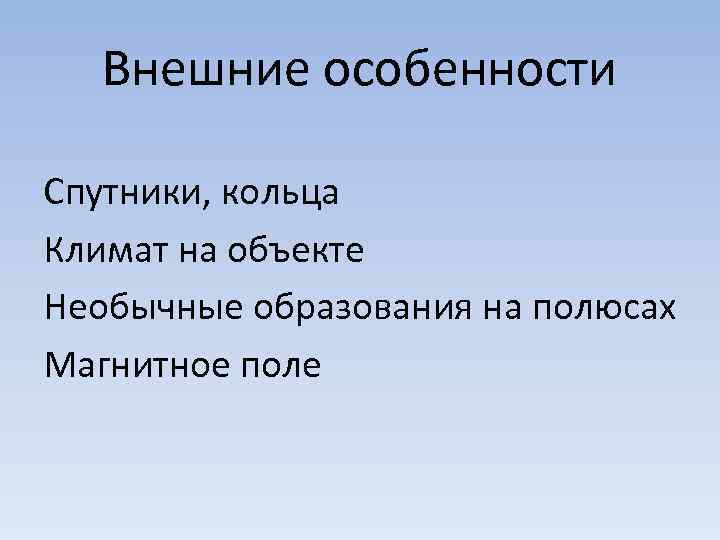 Внешние особенности

Спутники, кольца

Климат на объекте

Необычные образования на полюсах

Магнитное поле